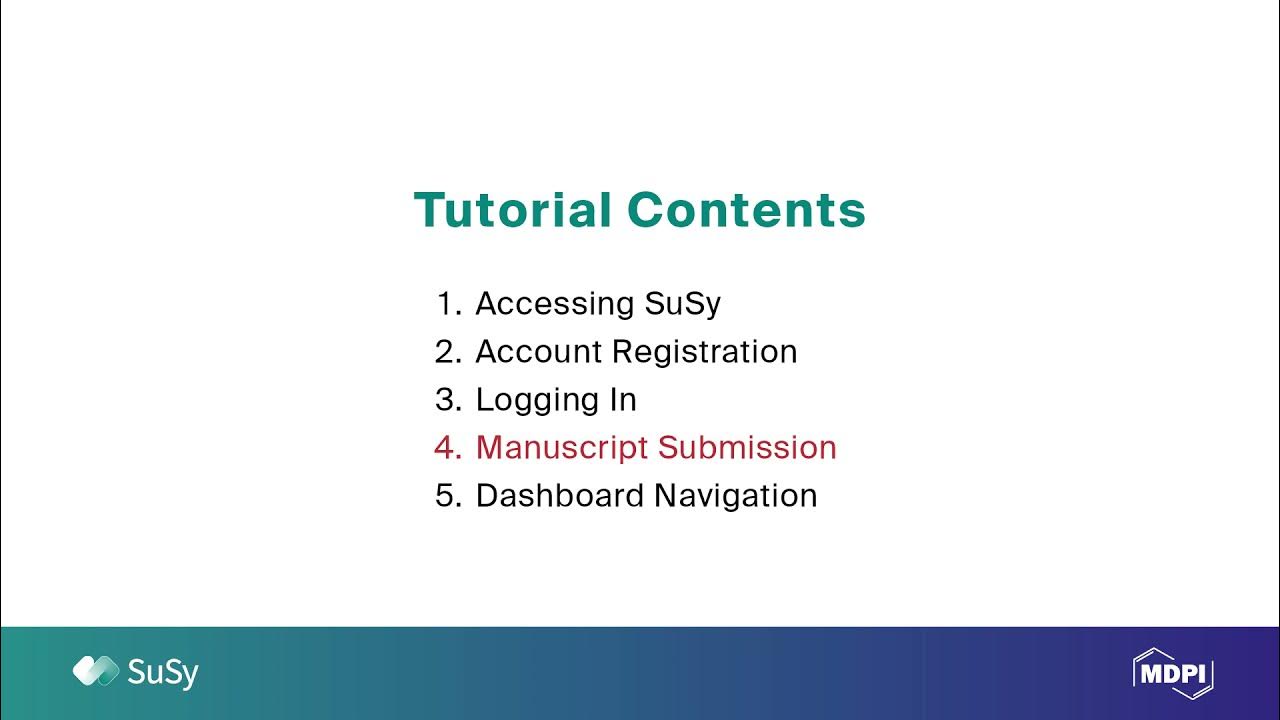 Tutorial Contents

1. Accessing SuSy
2. Account Registration
3. Logging In
4. Manuscript Submission
5. Dashboard Navigation

SuSy

MDPI